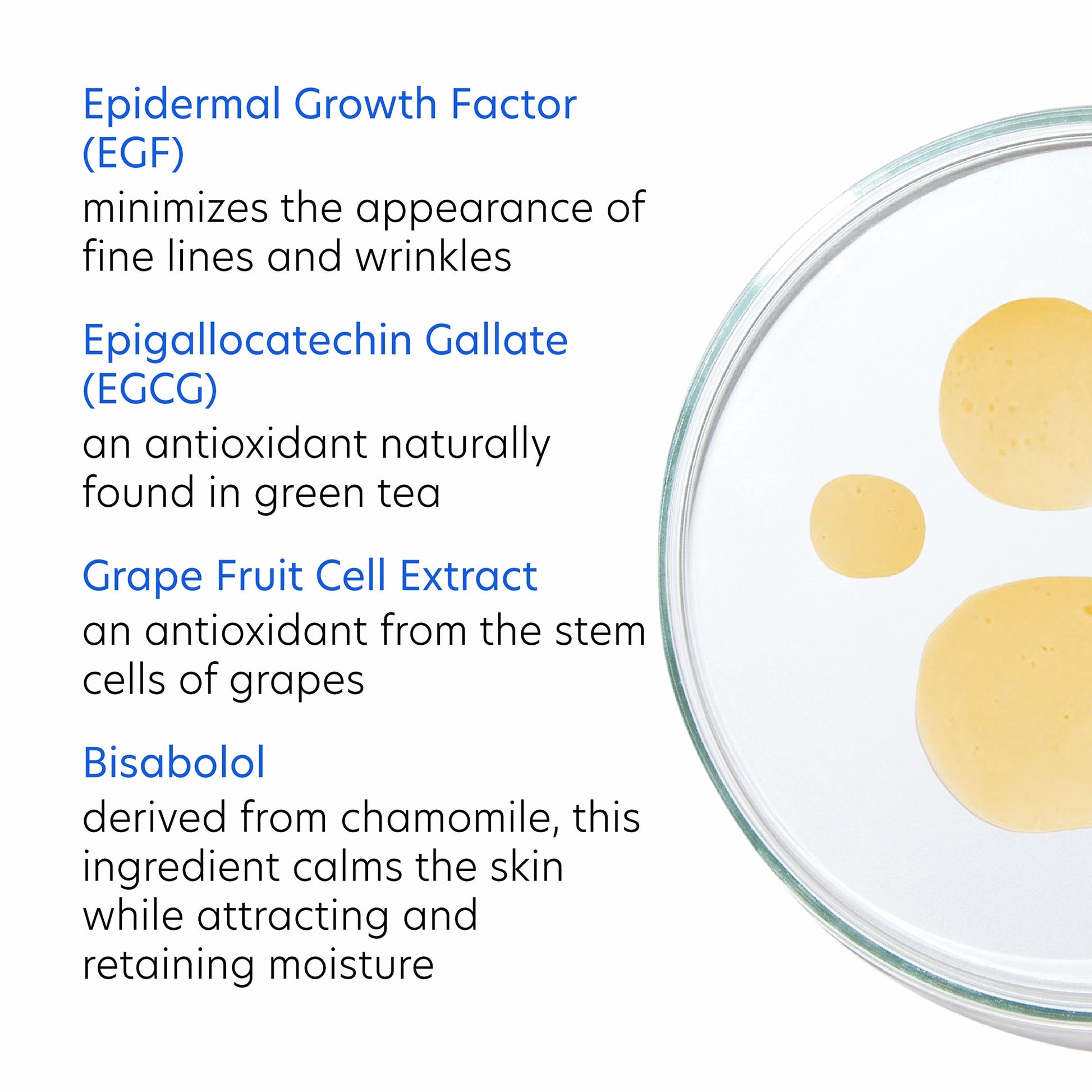 Epidermal Growth Factor (EGF)

minimizes the appearance of fine lines and wrinkles

Epigallocatechin Gallate (EGCG)

an antioxidant naturally found in green tea

Grape Fruit Cell Extract

an antioxidant from the stem cells of grapes

Bisabolol

derived from chamomile, this ingredient calms the skin while attracting and retaining moisture